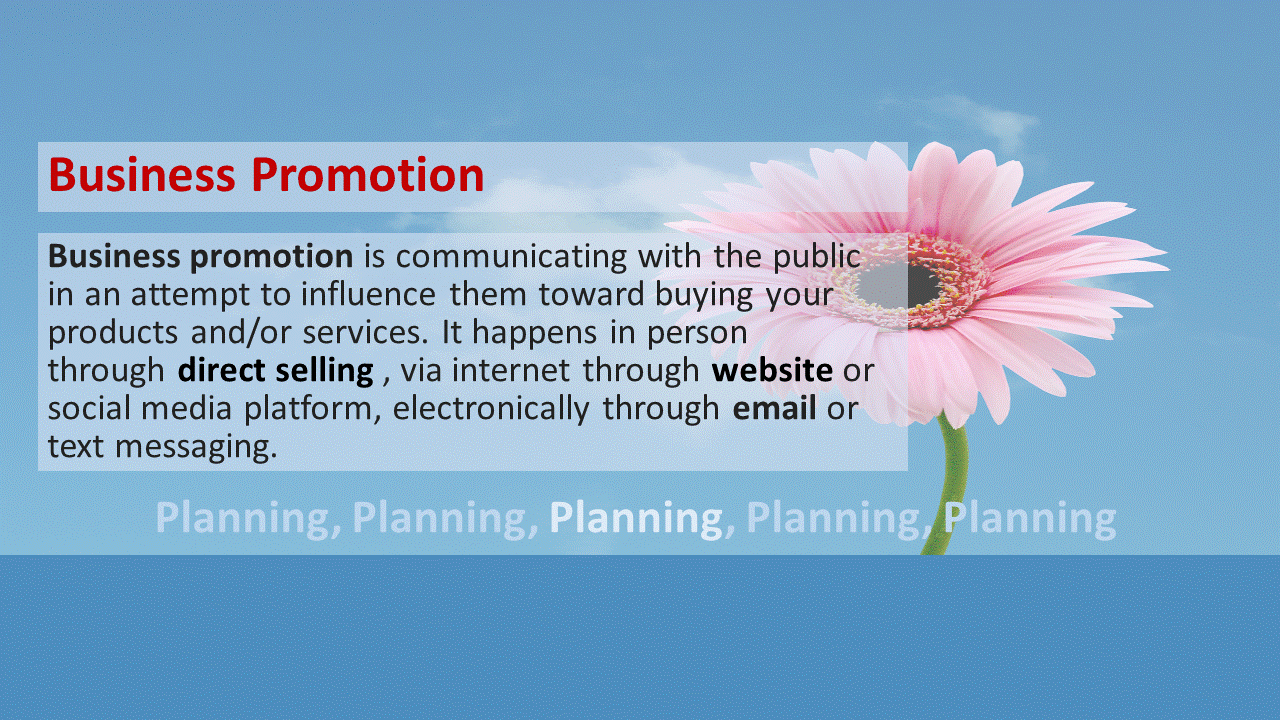 Business Promotion

Business promotion is communicating with the public in an attempt to influence them toward buying your products and/or services. It happens in person through direct selling , via internet through website or social media platform, electronically through email or text messaging.

Planning, Planning, Planning, Planning, Planning